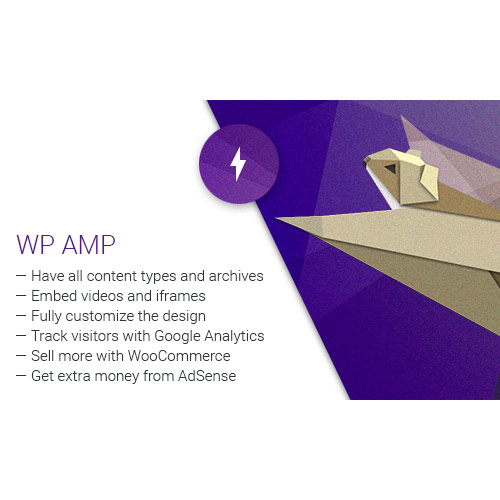 WP AMP

— Have all content types and archives
— Embed videos and iframes
— Fully customize the design
— Track visitors with Google Analytics
— Sell more with WooCommerce
— Get extra money from AdSense